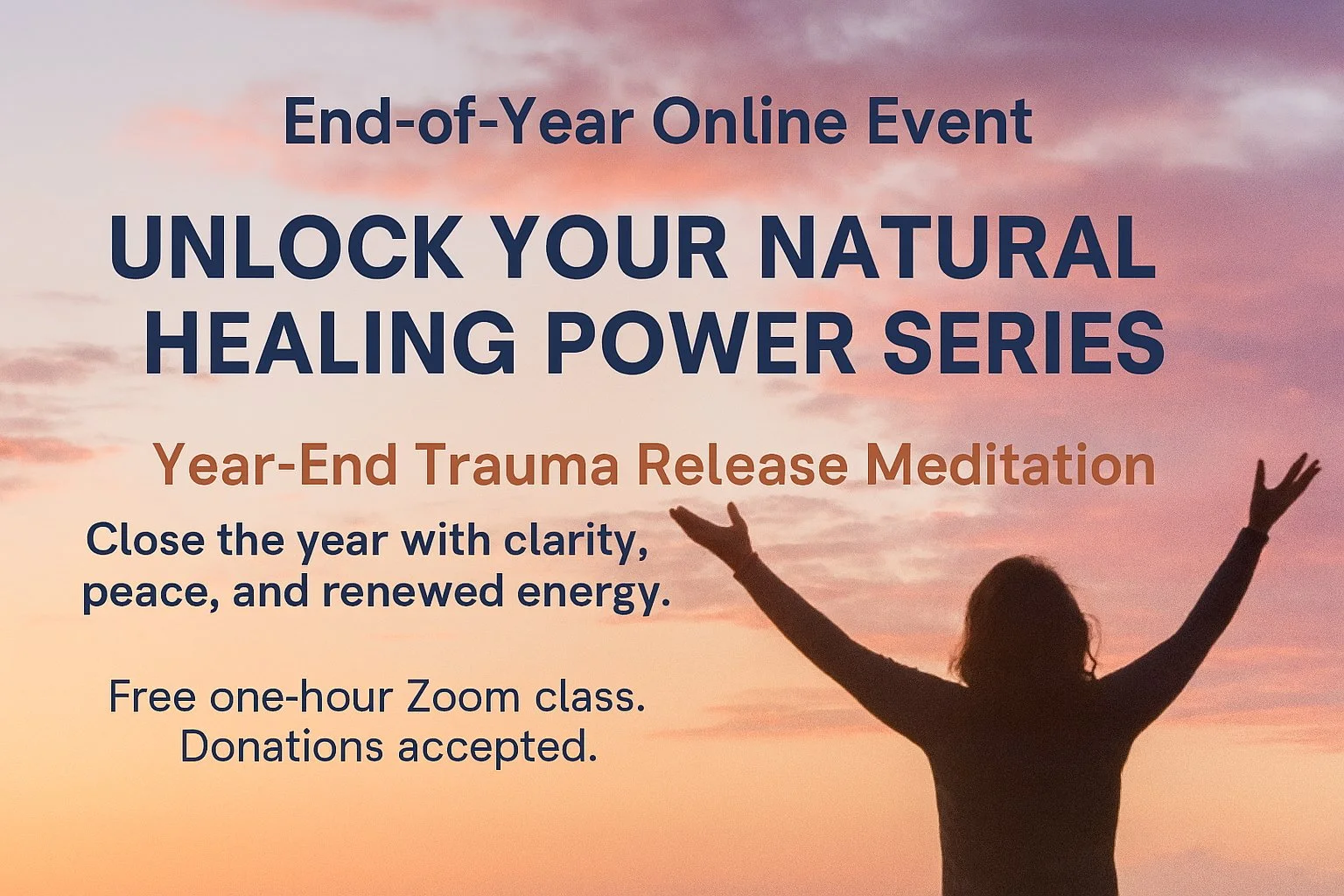 End-of-Year Online Event

UNLOCK YOUR NATURAL HEALING POWER SERIES

Year-End Trauma Release Meditation

Close the year with clarity, peace, and renewed energy.

Free one-hour Zoom class. Donations accepted.